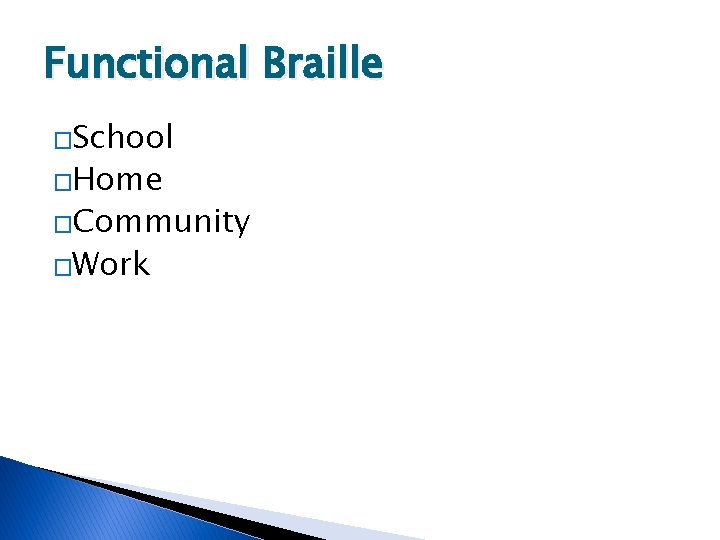 Functional Braille

□School
□Home
□Community
□Work